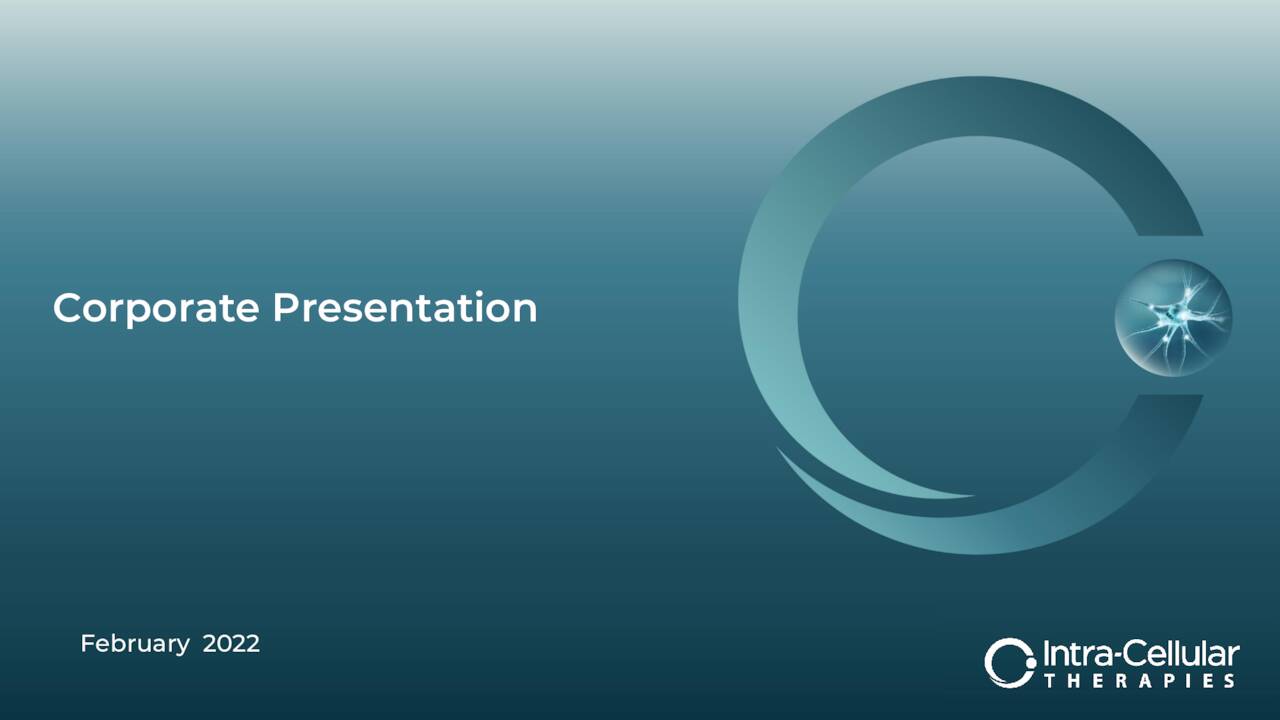 Corporate Presentation

February 2022

Intra-Cellular
THERAPIES